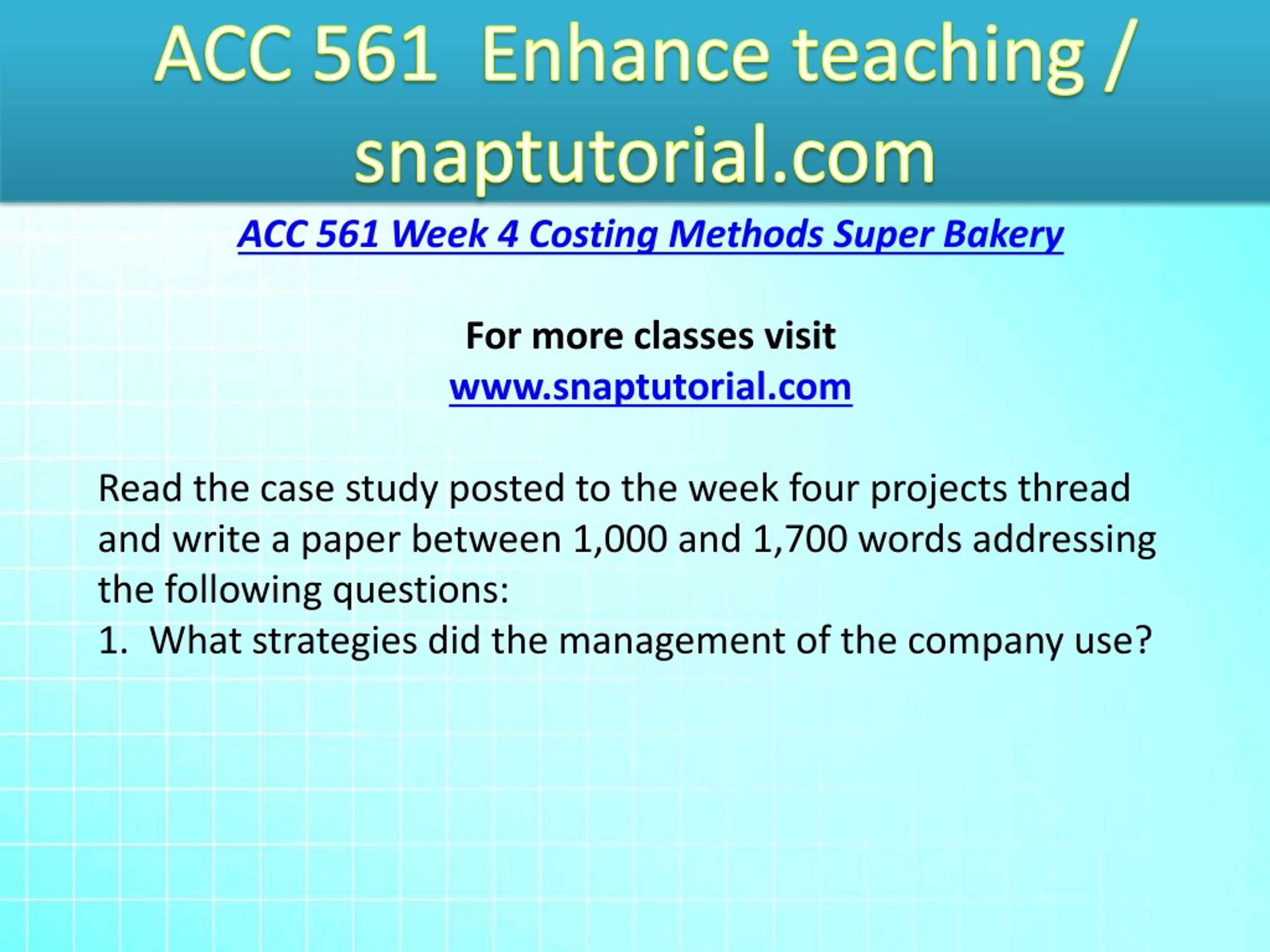 ACC 561 Enhance teaching / snaptutorial.com

ACC 561 Week 4 Costing Methods Super Bakery

For more classes visit
www.snaptutorial.com

Read the case study posted to the week four projects thread and write a paper between 1,000 and 1,700 words addressing the following questions:
1. What strategies did the management of the company use?